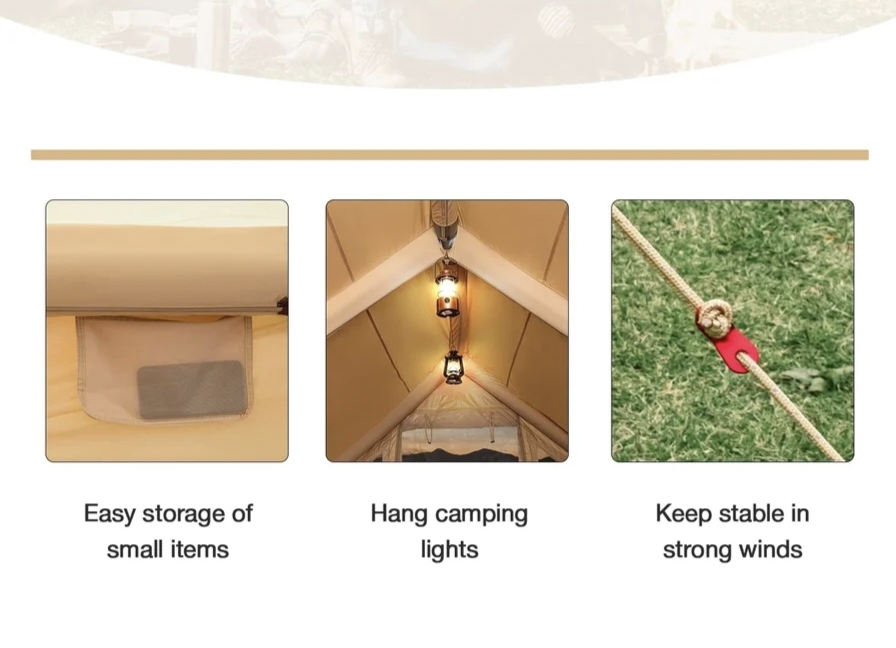 Easy storage of small items

Hang camping lights

Keep stable in strong winds